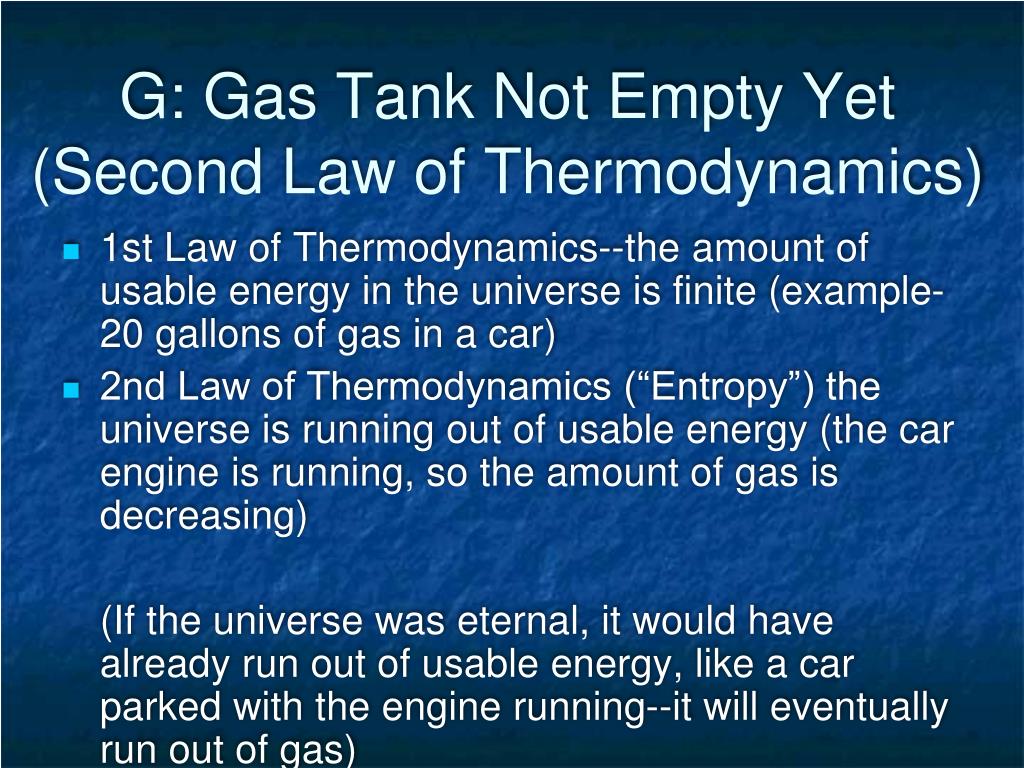 G: Gas Tank Not Empty Yet (Second Law of Thermodynamics)

1st Law of Thermodynamics--the amount of usable energy in the universe is finite (example-20 gallons of gas in a car)

2nd Law of Thermodynamics (“Entropy”) the universe is running out of usable energy (the car engine is running, so the amount of gas is decreasing)

(If the universe was eternal, it would have already run out of usable energy, like a car parked with the engine running--it will eventually run out of gas)